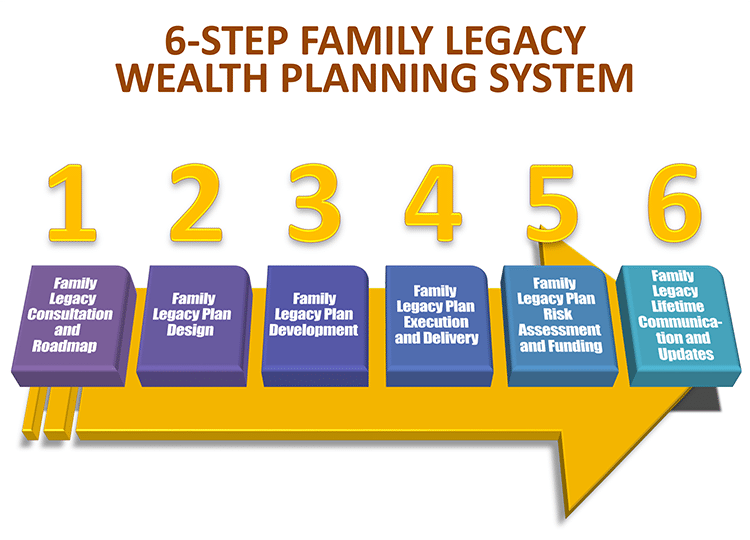 6-STEP FAMILY LEGACY WEALTH PLANNING SYSTEM

1

Family Legacy Consultation and Roadmap

2

Family Legacy Plan Design

3

Family Legacy Plan Development

4

Family Legacy Plan Execution and Delivery

5

Family Legacy Plan Risk Assessment and Funding

6

Family Legacy Lifetime Communication and Updates